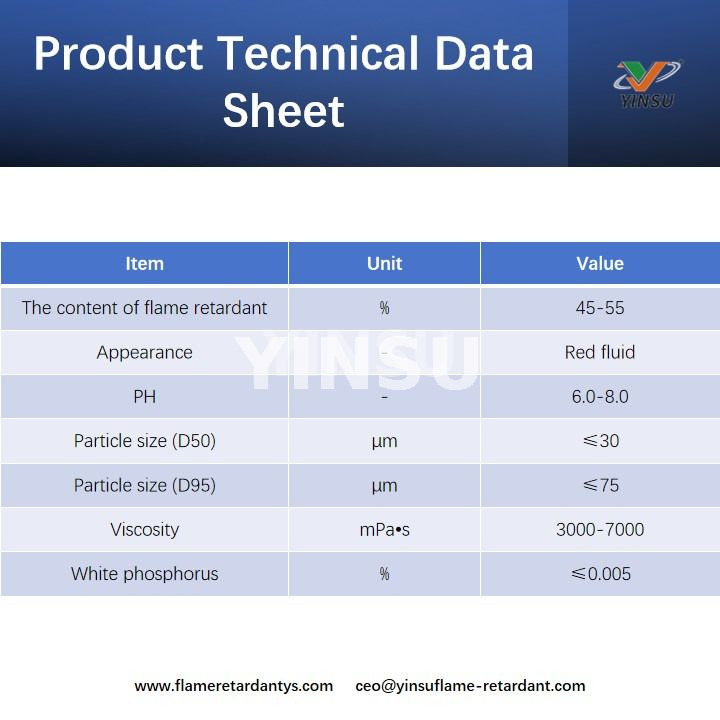 Product Technical Data Sheet

YINSU

| Item | Unit | Value |
|---|---|---|
| The content of flame retardant | % | 45-55 |
| Appearance | - | Red fluid |
| PH | - | 6.0-8.0 |
| Particle size (D50) | μm | ≤30 |
| Particle size (D95) | μm | ≤75 |
| Viscosity | mPa•s | 3000-7000 |
| White phosphorus | % | ≤0.005 |

YINSU

www.flameretardantys.com ceo@yinsuflame-retardant.com